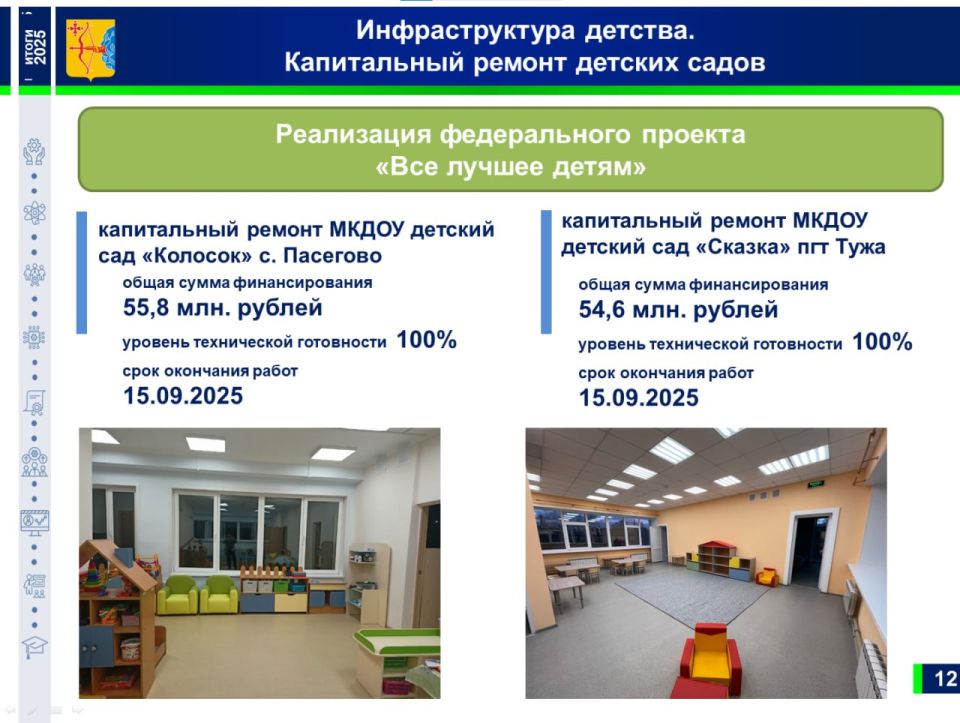 ИТОГИ 2025

Инфраструктура детства.
Капитальный ремонт детских садов

Реализация федерального проекта
«Все лучшее детям»

капитальный ремонт МКДОУ детский сад «Колосок» с. Пасегово

общая сумма финансирования
55,8 млн. рублей
уровень технической готовности 100%
срок окончания работ
15.09.2025

капитальный ремонт МКДОУ детский сад «Сказка» пгт Тужа

общая сумма финансирования
54,6 млн. рублей
уровень технической готовности 100%
срок окончания работ
15.09.2025

12